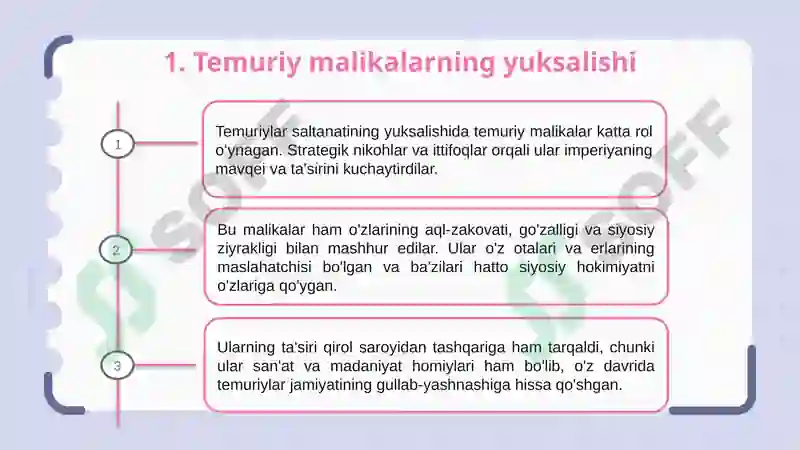 1. Temuriy malikalarning yuksalishi

1

Temuriylar saltanatining yuksalishida temuriy malikalar katta rol o'ynagan. Strategik nikohlar va ittifoqlar orqali ular imperiyaning mavqei va ta'sirini kuchaytirdilar.

2

Bu malikalar ham o'zlarining aql-zakovati, go'zalligi va siyosiy ziyrakligi bilan mashhur edilar. Ular o'z otalari va erlarining maslahatchisi bo'lgan va ba'zilari hatto siyosiy hokimiyatni o'zlariga qo'ygan.

3

Ularning ta'siri qirol saroyidan tashqariga ham tarqaldi, chunki ular san'at va madaniyat homiylari ham bo'lib, o'z davrida temuriylar jamiyatining gullab-yashnashiga hissa qo'shgan.

SOFF

SOFF